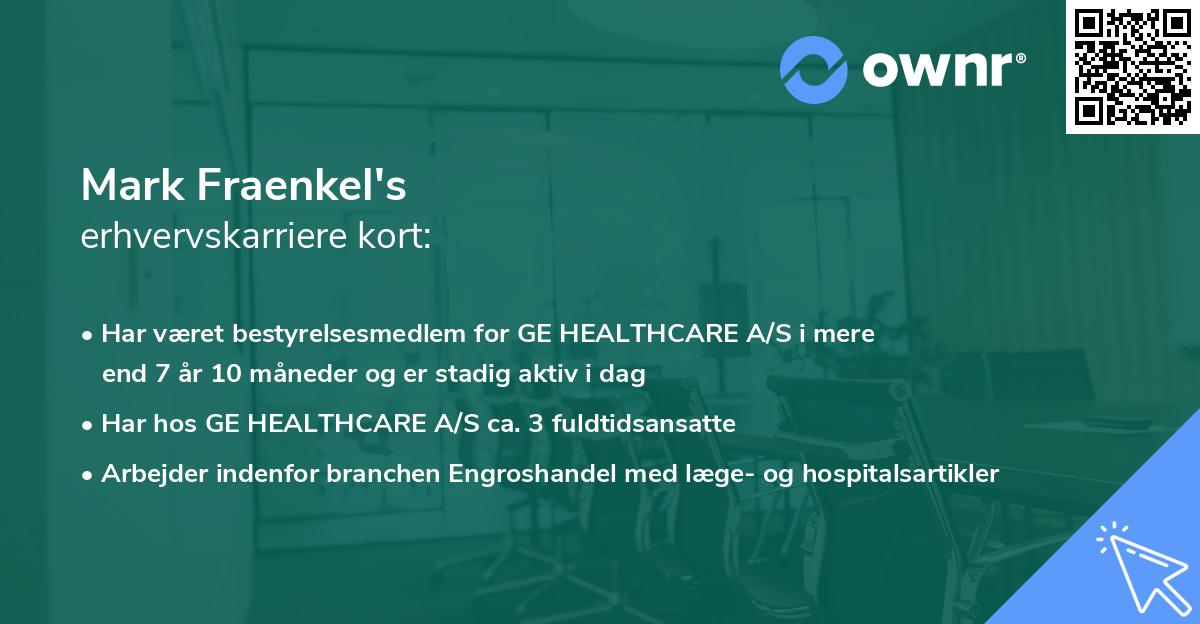 ownr®

Mark Fraenkel's
erhvervskarriere kort:

• Har været bestyrelsesmedlem for GE HEALTHCARE A/S i mere end 7 år 10 måneder og er stadig aktiv i dag
• Har hos GE HEALTHCARE A/S ca. 3 fuldtidsansatte
• Arbejder indenfor branchen Engroshandel med læge- og hospitalsartikler